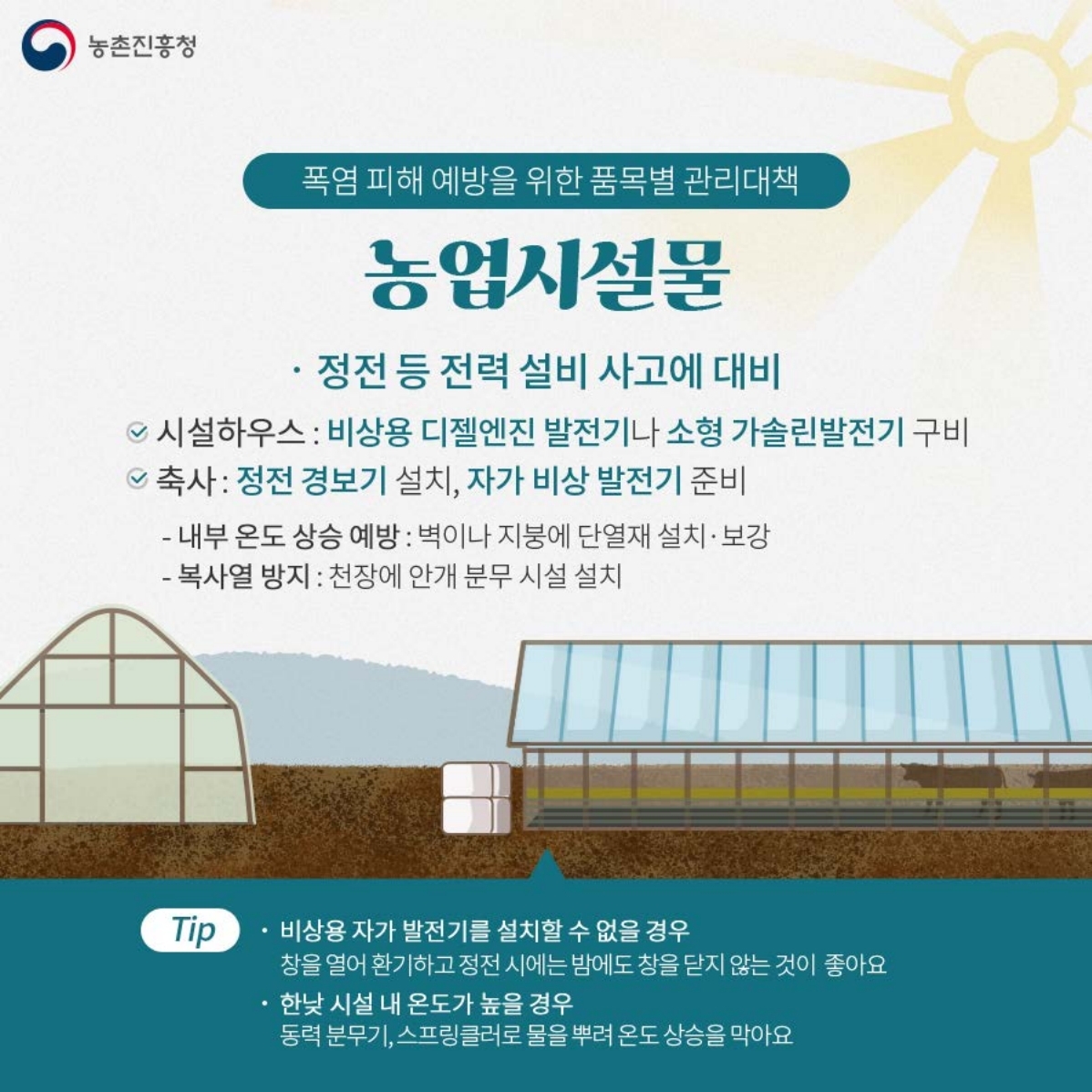 농촌진흥청

폭염 피해 예방을 위한 품목별 관리대책

농업시설물

· 정전 등 전력 설비 사고에 대비

시설하우스 : 비상용 디젤엔진 발전기나 소형 가솔린발전기 구비

축사 : 정전 경보기 설치, 자가 비상 발전기 준비

- 내부 온도 상승 예방 : 벽이나 지붕에 단열재 설치·보강
- 복사열 방지 : 천장에 안개 분무 시설 설치

Tip

· 비상용 자가 발전기를 설치할 수 없을 경우
창을 열어 환기하고 정전 시에는 밤에도 창을 닫지 않는 것이 좋아요

· 한낮 시설 내 온도가 높을 경우
동력 분무기, 스프링클러로 물을 뿌려 온도 상승을 막아요